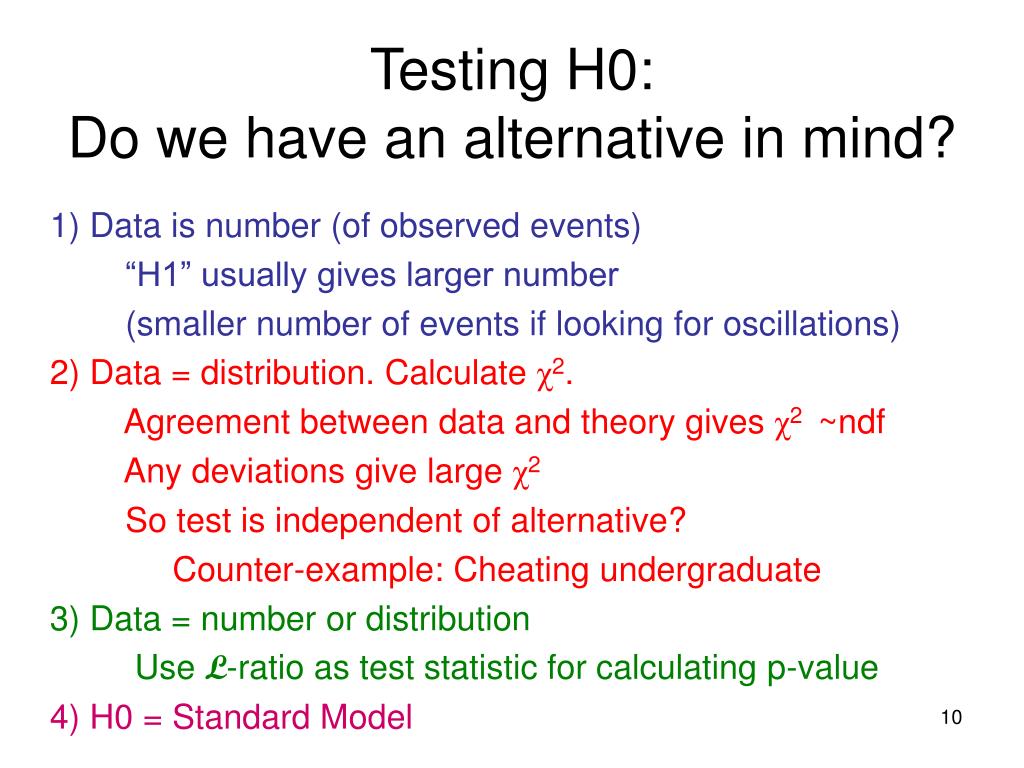 Testing H0:
Do we have an alternative in mind?

1) Data is number (of observed events)
“H1” usually gives larger number
(smaller number of events if looking for oscillations)
2) Data = distribution. Calculate $\chi^2$.
Agreement between data and theory gives $\chi^2$ ~ndf
Any deviations give large $\chi^2$
So test is independent of alternative?
Counter-example: Cheating undergraduate
3) Data = number or distribution
Use $\mathcal{L}$-ratio as test statistic for calculating p-value
4) H0 = Standard Model

10